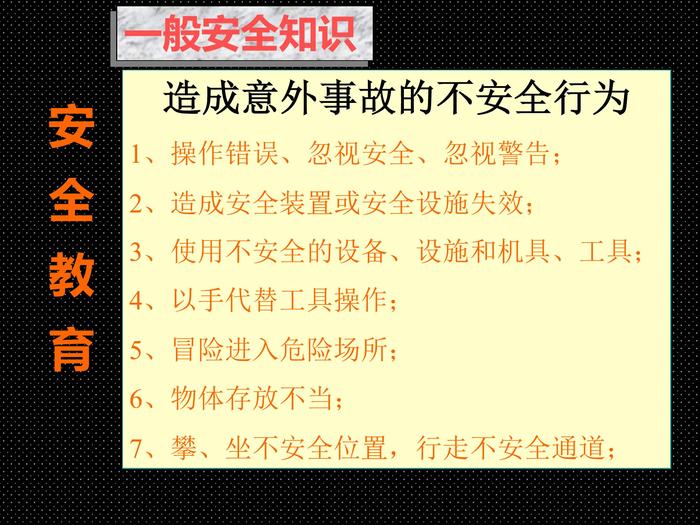 一般安全知识

安全教育

造成意外事故的不安全行为

1、操作错误、忽视安全、忽视警告；

2、造成安全装置或安全设施失效；

3、使用不安全的设备、设施和机具、工具；

4、以手代替工具操作；

5、冒险进入危险场所；

6、物体存放不当；

7、攀、坐不安全位置，行走不安全通道；